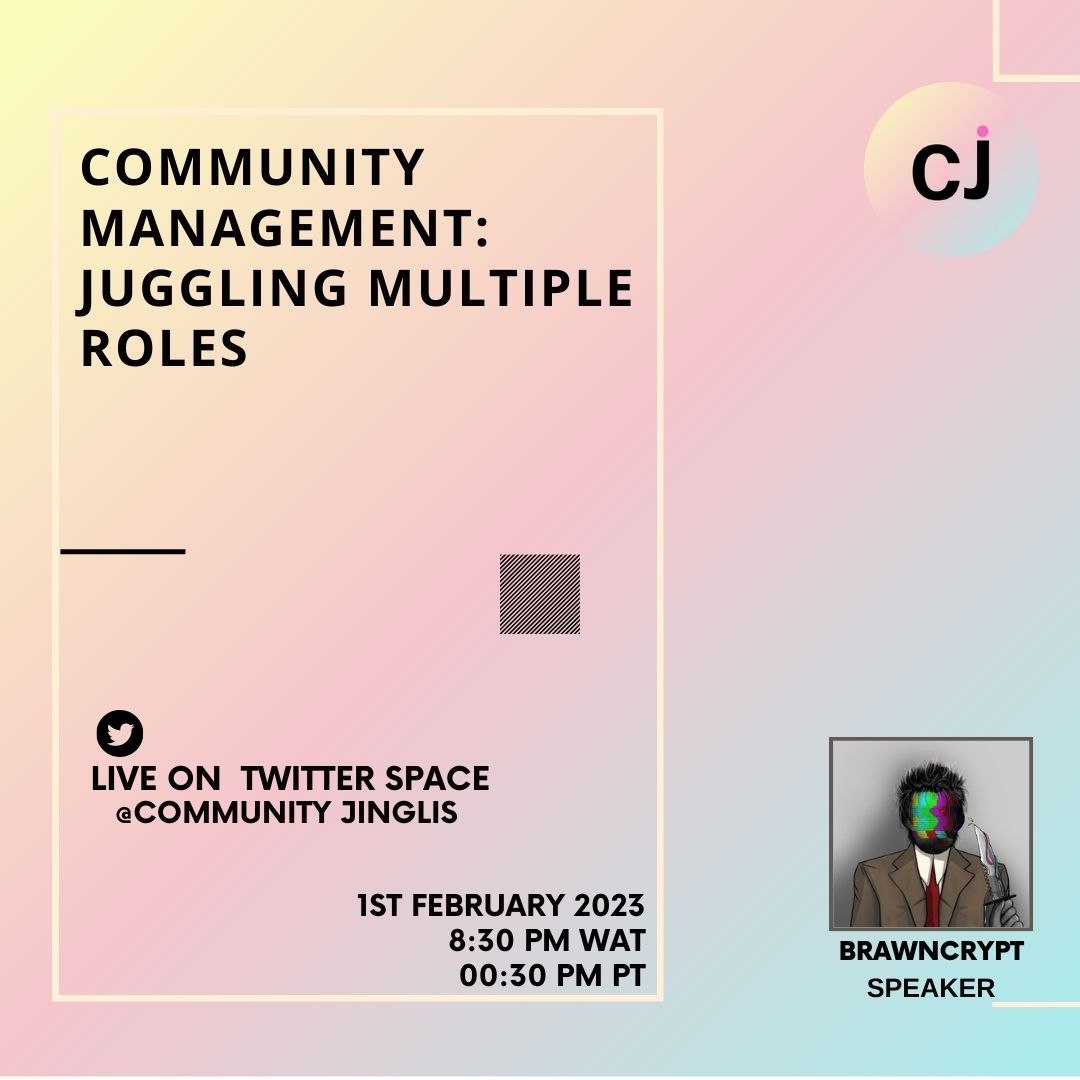 COMMUNITY MANAGEMENT: JUGGLING MULTIPLE ROLES

CJ

LIVE ON TWITTER SPACE
@COMMUNITY JINGLIS

1ST FEBRUARY 2023
8:30 PM WAT
00:30 PM PT

BRAWNCRYPT
SPEAKER